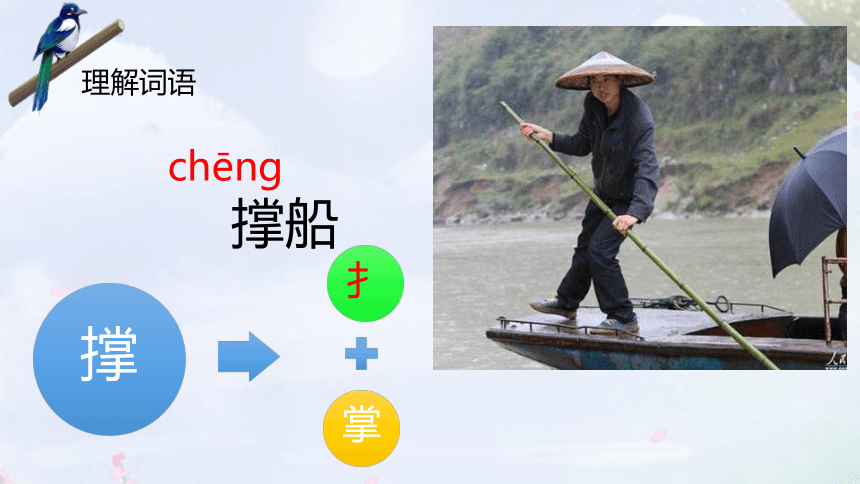 理解词语

chēng
撑船

撑

扌

+

掌